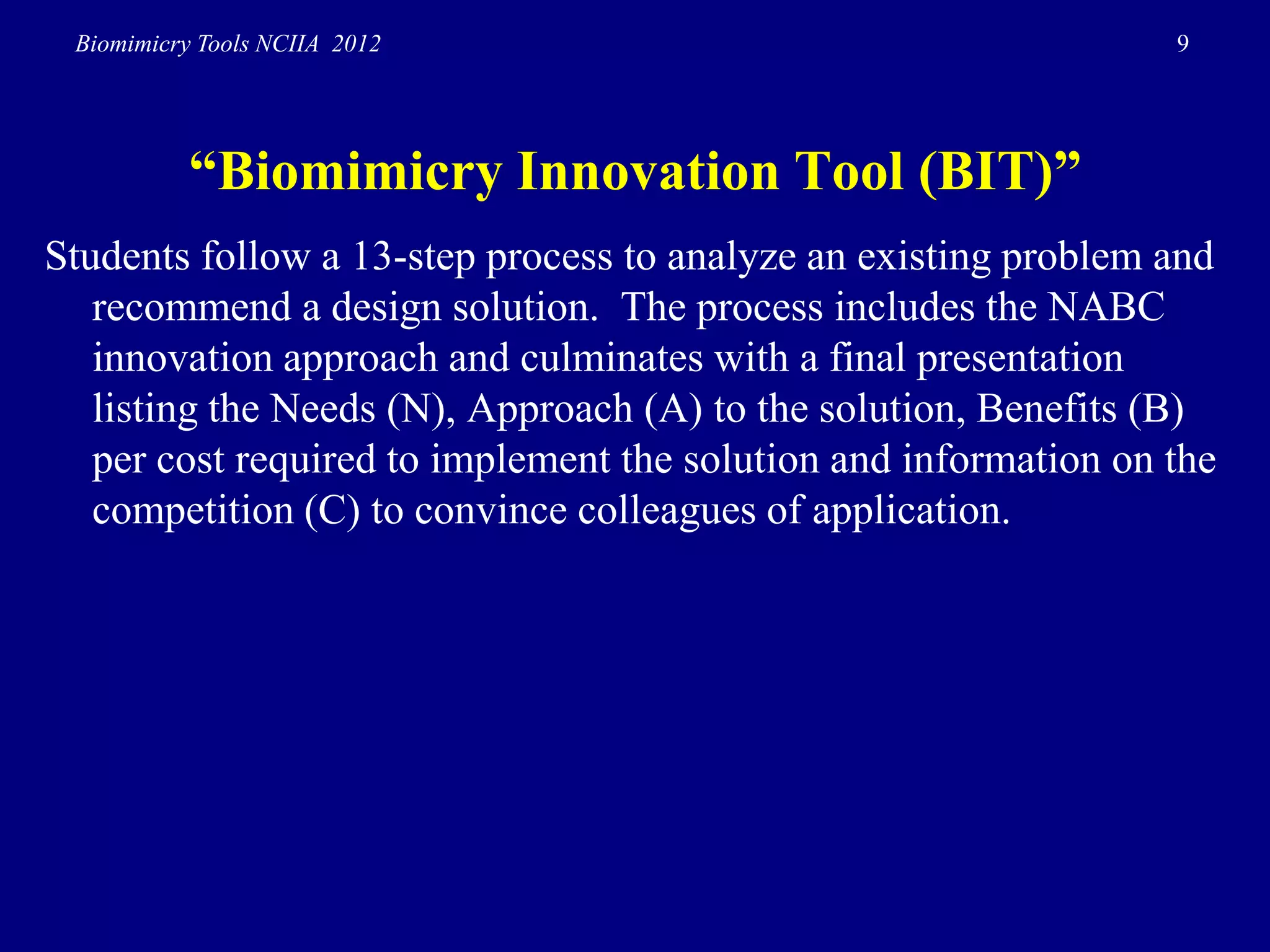 Biomimicry Tools NCIIA 2012

9

“Biomimicry Innovation Tool (BIT)”

Students follow a 13-step process to analyze an existing problem and recommend a design solution. The process includes the NABC innovation approach and culminates with a final presentation listing the Needs (N), Approach (A) to the solution, Benefits (B) per cost required to implement the solution and information on the competition (C) to convince colleagues of application.